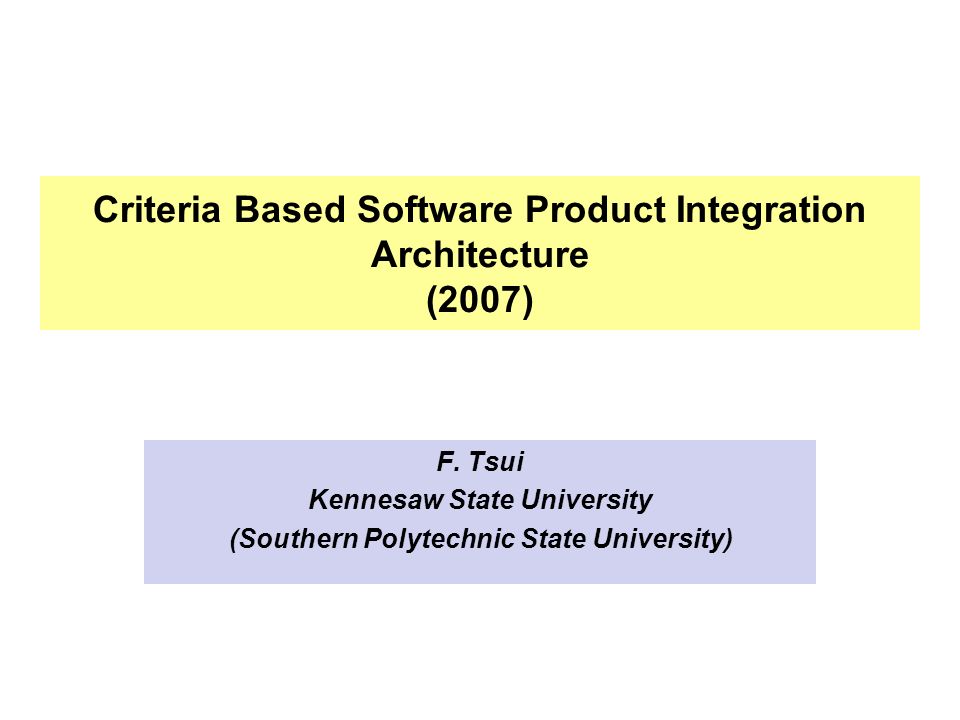 Criteria Based Software Product Integration Architecture
(2007)

F. Tsui
Kennesaw State University
(Southern Polytechnic State University)